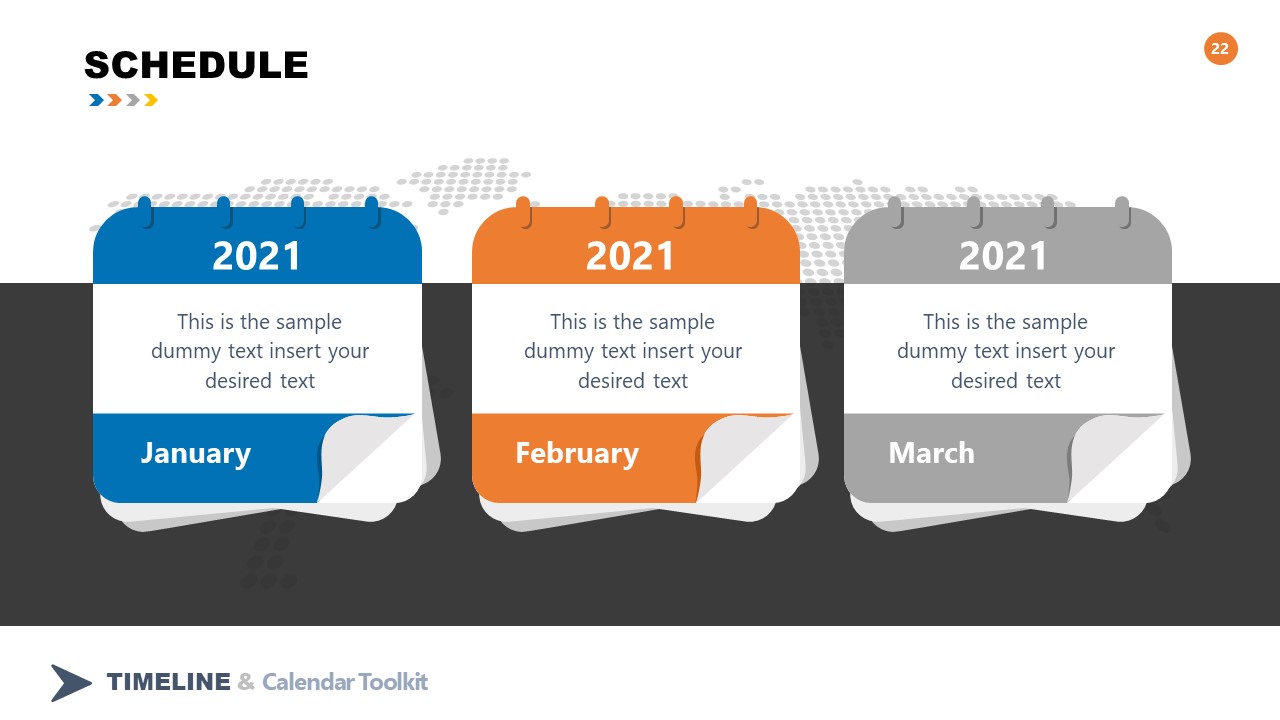 SCHEDULE

22

2021

This is the sample dummy text insert your desired text

January

2021

This is the sample dummy text insert your desired text

February

2021

This is the sample dummy text insert your desired text

March

TIMELINE & Calendar Toolkit